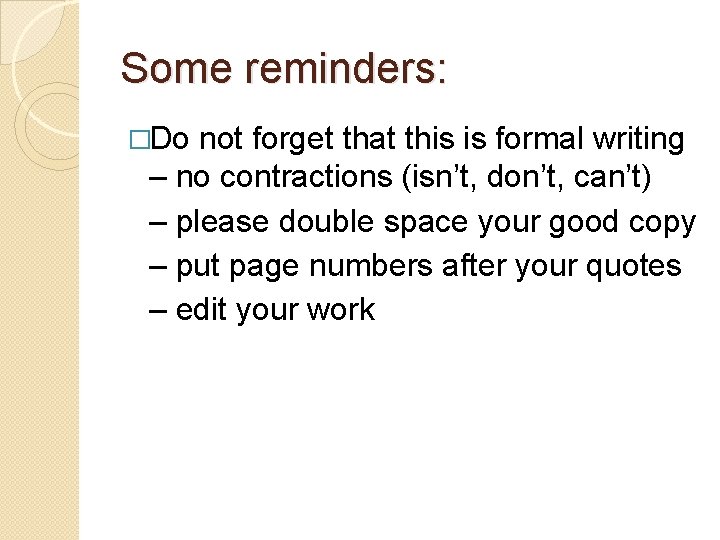 Some reminders:

□Do not forget that this is formal writing
– no contractions (isn’t, don’t, can’t)
– please double space your good copy
– put page numbers after your quotes
– edit your work